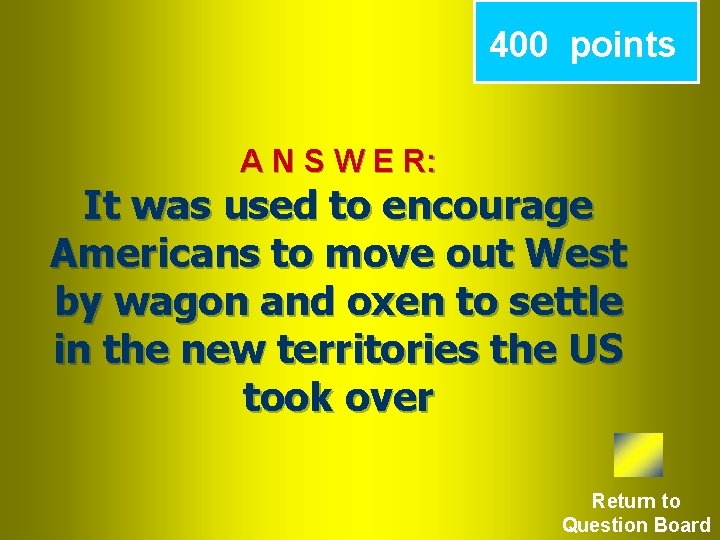 400 points

A N S W E R:

It was used to encourage Americans to move out West by wagon and oxen to settle in the new territories the US took over

Return to Question Board